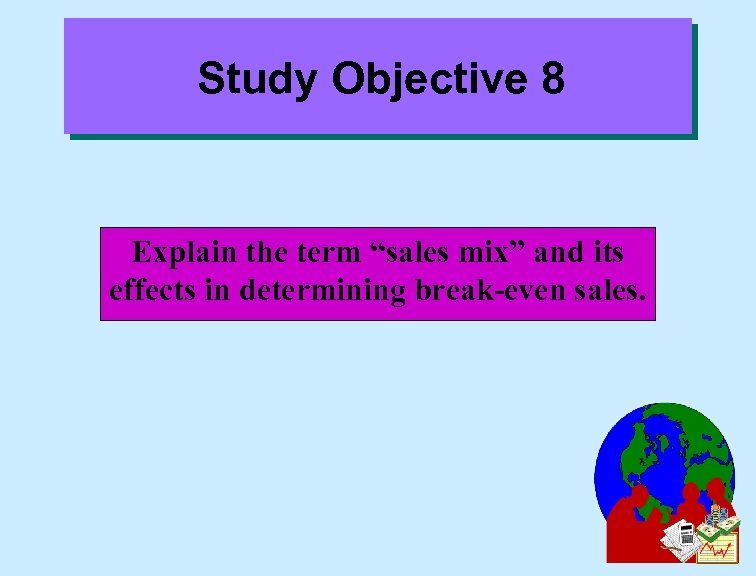 Study Objective 8

Explain the term “sales mix” and its effects in determining break-even sales.